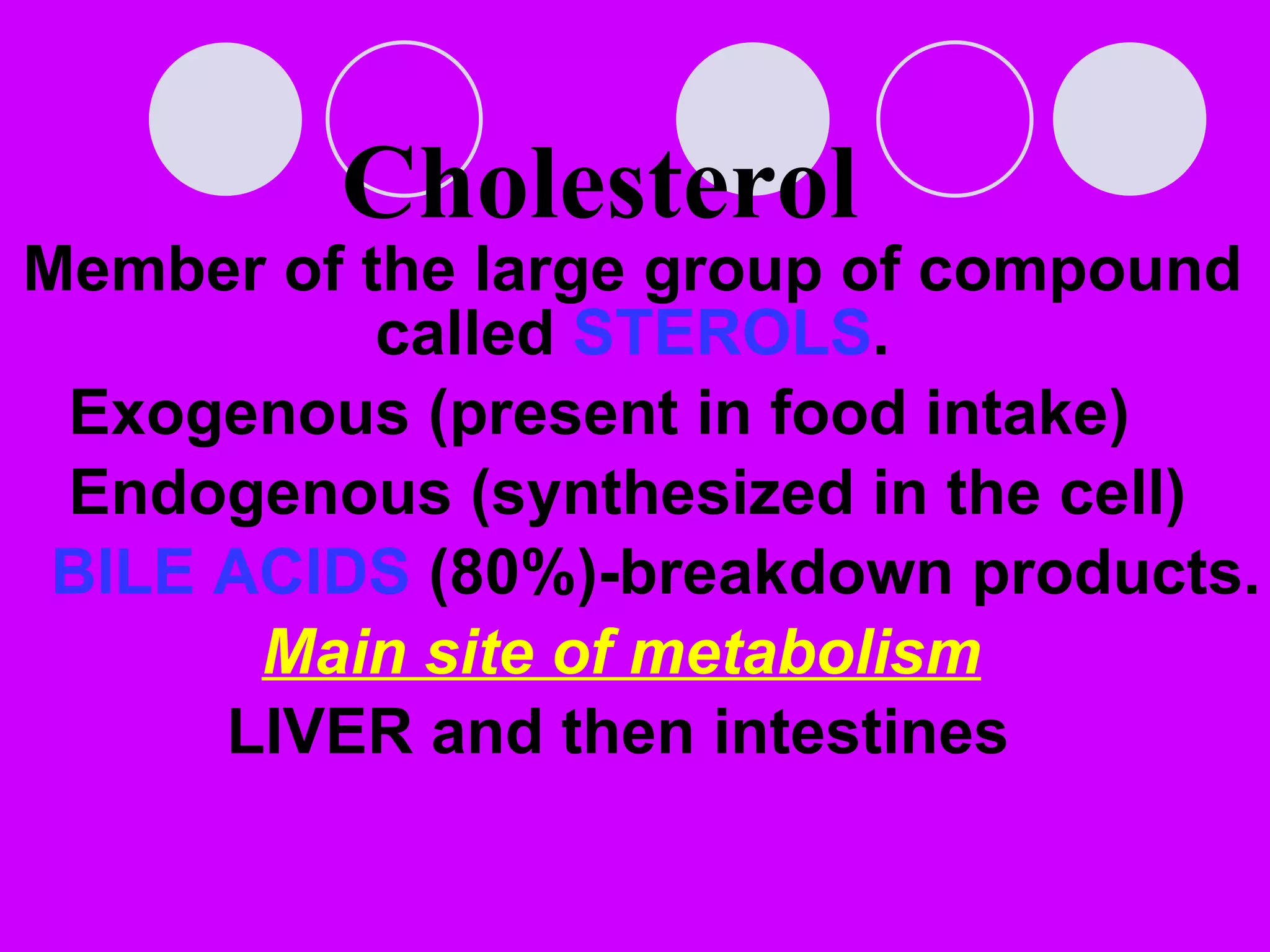 Cholesterol

Member of the large group of compound called STEROLS.

Exogenous (present in food intake)

Endogenous (synthesized in the cell)

BILE ACIDS (80%)-breakdown products.

Main site of metabolism

LIVER and then intestines